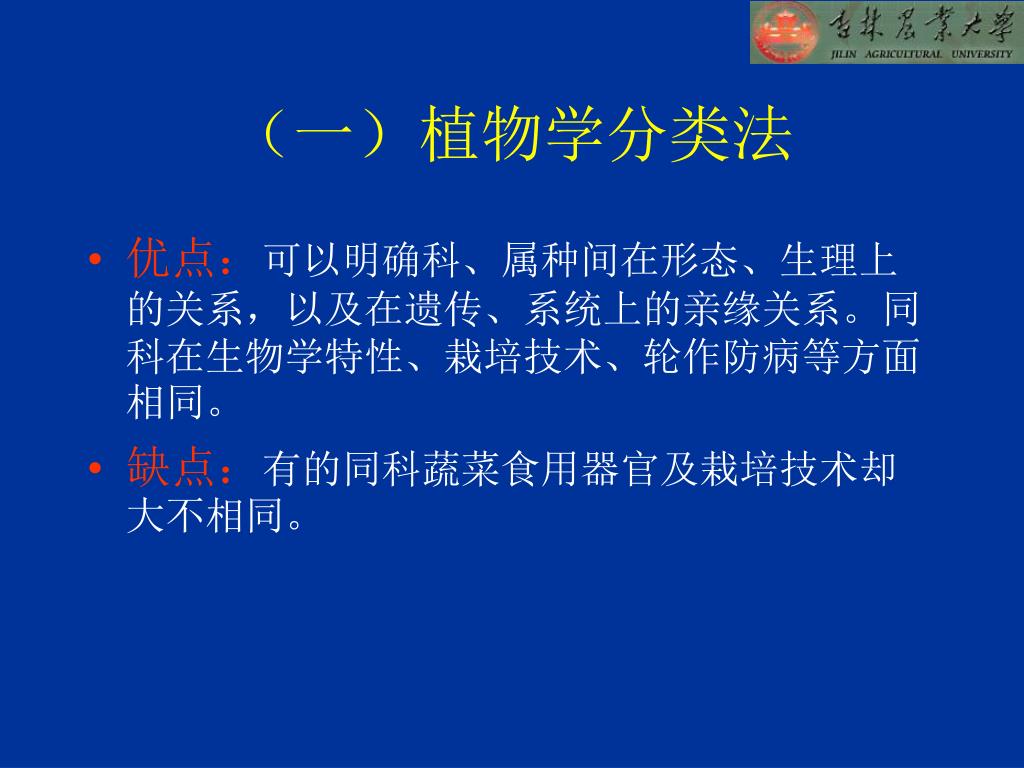 吉林农业大学
JILIN AGRICULTURAL UNIVERSITY

（一）植物学分类法

• 优点：可以明确科、属种间在形态、生理上的关系，以及在遗传、系统上的亲缘关系。同科在生物学特性、栽培技术、轮作防病等方面相同。

• 缺点：有的同科蔬菜食用器官及栽培技术却大不相同。